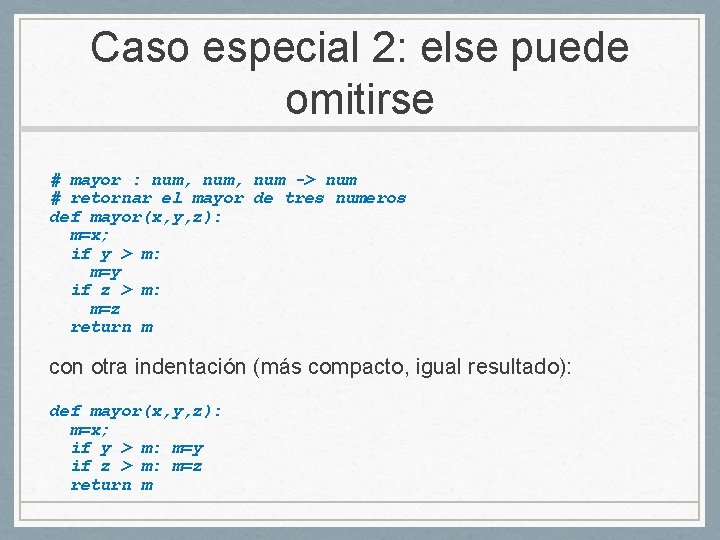 Caso especial 2: else puede omitirse

# mayor : num, num, num -> num
# retornar el mayor de tres numeros
def mayor(x,y,z):
  m=x;
  if y > m:
    m=y
  if z > m:
    m=z
  return m

con otra indentación (más compacto, igual resultado):

def mayor(x,y,z):
  m=x;
  if y > m: m=y
  if z > m: m=z
  return m